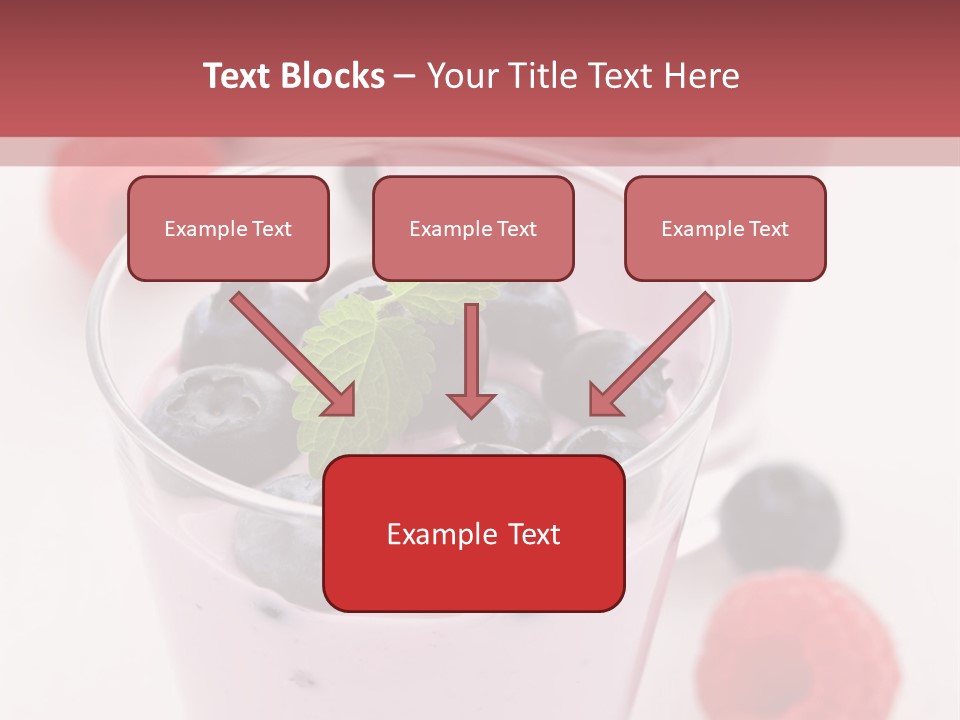 Text Blocks – Your Title Text Here

Example Text

Example Text

Example Text

Example Text